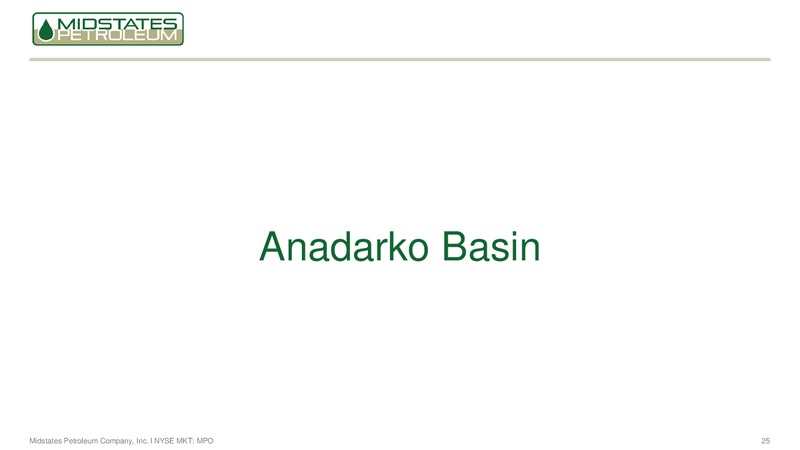 MIDSTATES PETROLEUM

Anadarko Basin

Midstates Petroleum Company, Inc. I NYSE MKT: MPO

25